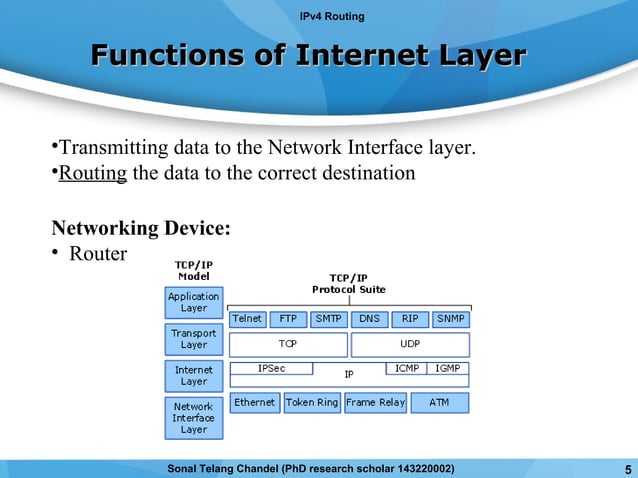 IPv4 Routing

Functions of Internet Layer

•Transmitting data to the Network Interface layer.
•Routing the data to the correct destination

Networking Device:
• Router

TCP/IP Model

Application Layer

Transport Layer

Internet Layer

Network Interface Layer

TCP/IP Protocol Suite

Telnet FTP SMTP DNS RIP SNMP

TCP UDP

IPSec IP ICMP IGMP

Ethernet Token Ring Frame Relay ATM

Sonal Telang Chandel (PhD research scholar 143220002)

5